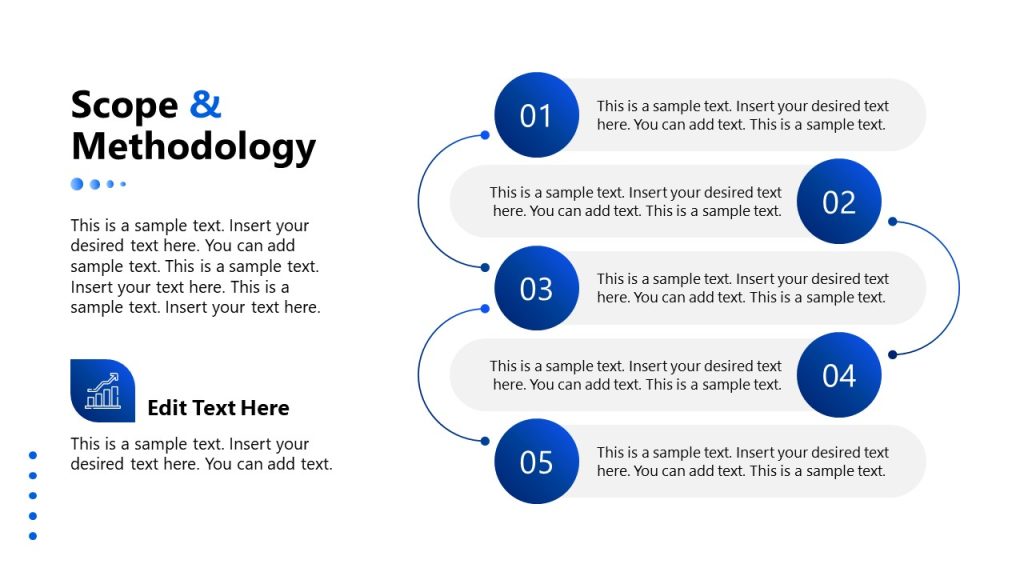 Scope & Methodology

This is a sample text. Insert your desired text here. You can add sample text. This is a sample text. Insert your text here. This is a sample text. Insert your text here.

Edit Text Here

This is a sample text. Insert your desired text here. You can add text.

01
This is a sample text. Insert your desired text here. You can add text. This is a sample text.

This is a sample text. Insert your desired text here. You can add text. This is a sample text.
02

03
This is a sample text. Insert your desired text here. You can add text. This is a sample text.

This is a sample text. Insert your desired text here. You can add text. This is a sample text.
04

05
This is a sample text. Insert your desired text here. You can add text. This is a sample text.